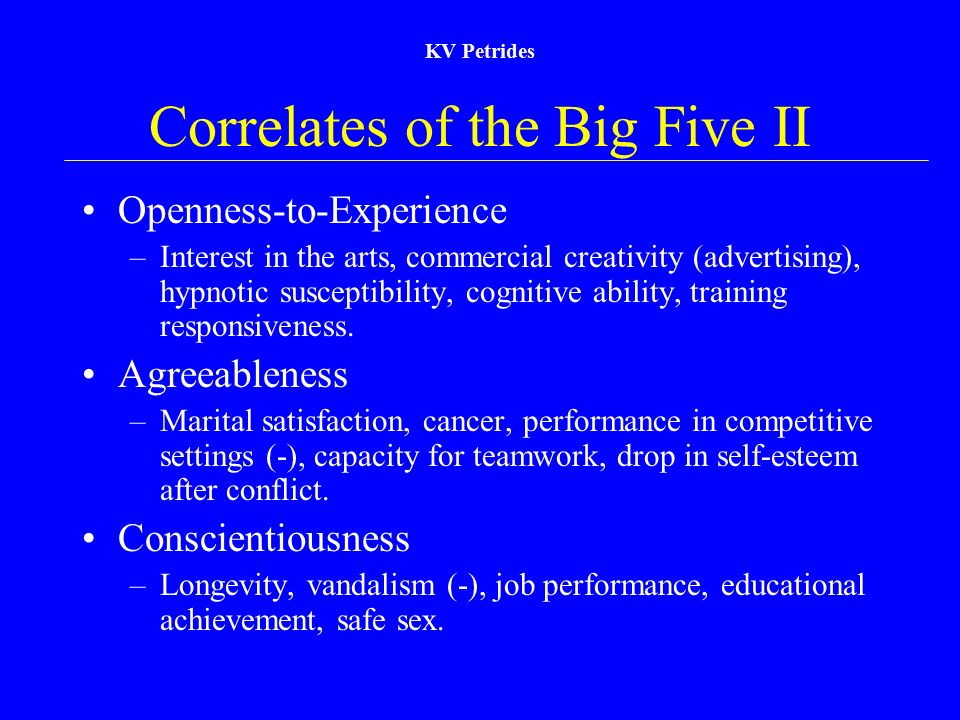 KV Petrides

Correlates of the Big Five II

• Openness-to-Experience
– Interest in the arts, commercial creativity (advertising), hypnotic susceptibility, cognitive ability, training responsiveness.

• Agreeableness
– Marital satisfaction, cancer, performance in competitive settings (-), capacity for teamwork, drop in self-esteem after conflict.

• Conscientiousness
– Longevity, vandalism (-), job performance, educational achievement, safe sex.